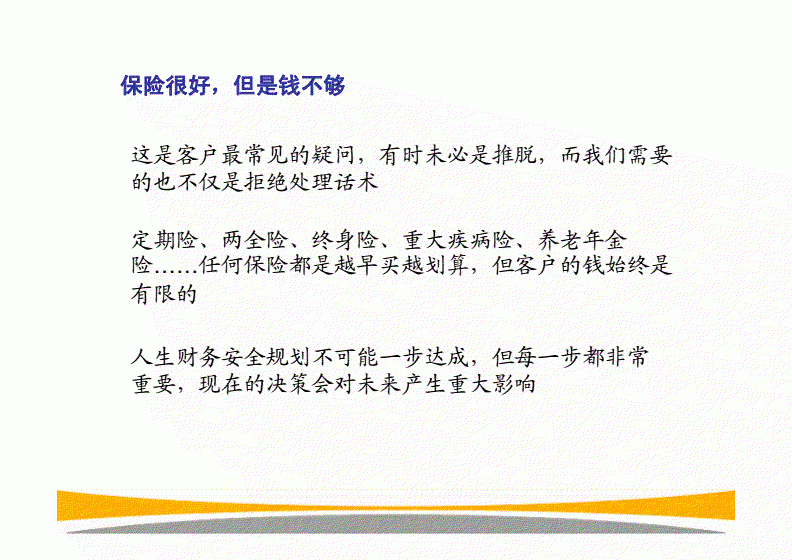 保险很好，但是钱不够

这是客户最常见的疑问，有时未必是推脱，而我们需要的也不仅是拒绝处理话术

定期险、两全险、终身险、重大疾病险、养老年金险……任何保险都是越早买越划算，但客户的钱始终是有限的

人生财务安全规划不可能一步达成，但每一步都非常重要，现在的决策会对未来产生重大影响